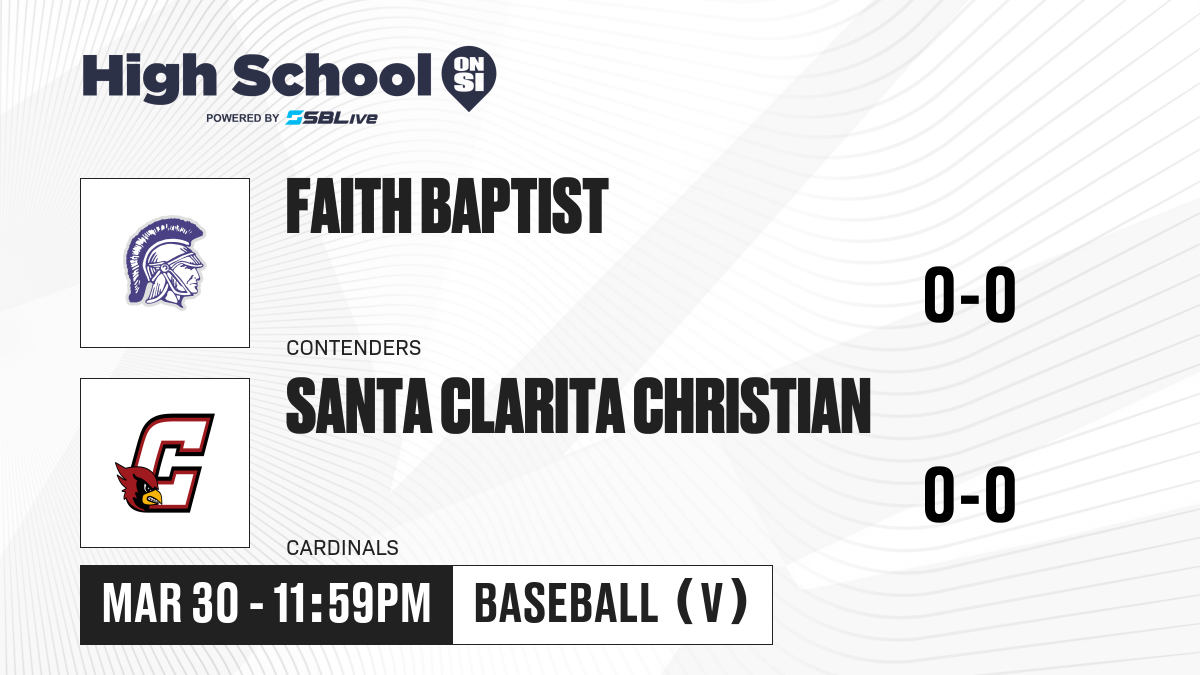 High School ON SI
POWERED BY SBLive

FAITH BAPTIST
0-0
CONTENDERS

SANTA CLARITA CHRISTIAN
0-0
CARDINALS

MAR 30 - 11:59PM
BASEBALL (V)